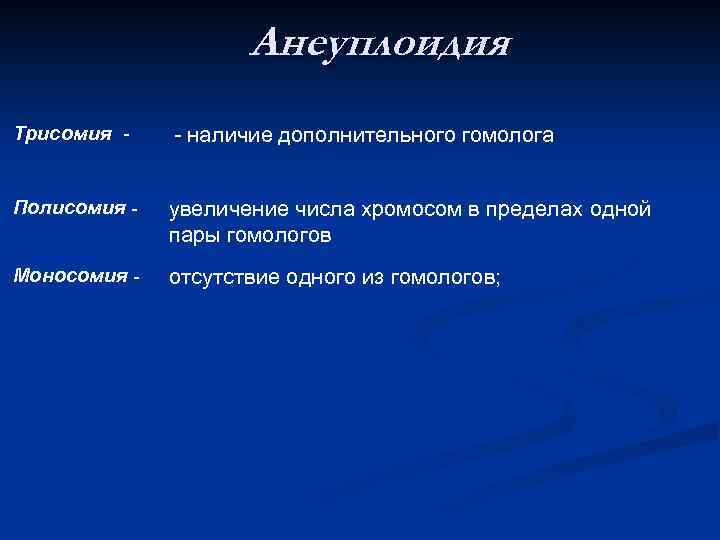 Анеуплоидия

Трисомия -	- наличие дополнительного гомолога

Полисомия -	увеличение числа хромосом в пределах одной пары гомологов

Моносомия -	отсутствие одного из гомологов;